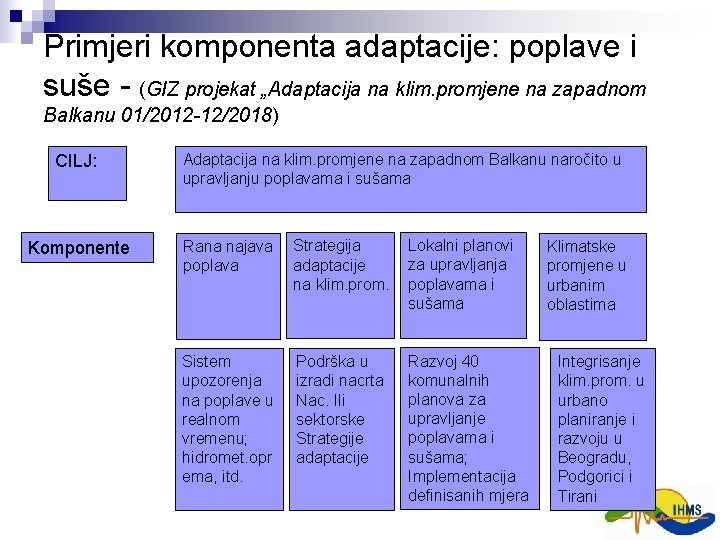 Primjeri komponenta adaptacije: poplave i suše - (GIZ projekat „Adaptacija na klim.promjene na zapadnom Balkanu 01/2012-12/2018)

CILJ:

Adaptacija na klim.promjene na zapadnom Balkanu naročito u upravljanju poplavama i sušama

Komponente

Rana najava poplava

Strategija adaptacije na klim.prom.

Lokalni planovi za upravljanja poplavama i sušama

Klimatske promjene u urbanim oblastima

Sistem upozorenja na poplave u realnom vremenu; hidromet.oprema, itd.

Podrška u izradi nacrta Nac. Ili sektorske Strategije adaptacije

Razvoj 40 komunalnih planova za upravljanje poplavama i sušama; Implementacija definisanih mjera

Integrisanje klim.prom. u urbano planiranje i razvoju u Beogradu, Podgorici i Tirani

IHMS